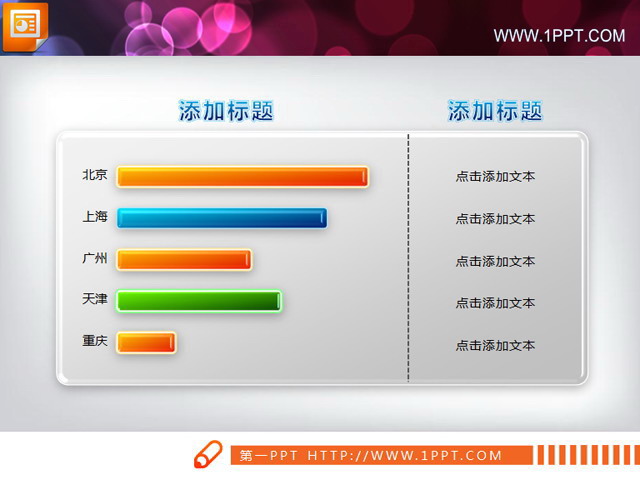 WWW.1PPT.COM

添加标题

北京

上海

广州

天津

重庆

添加标题

点击添加文本

点击添加文本

点击添加文本

点击添加文本

点击添加文本

第一PPT HTTP://WWW.1PPT.COM